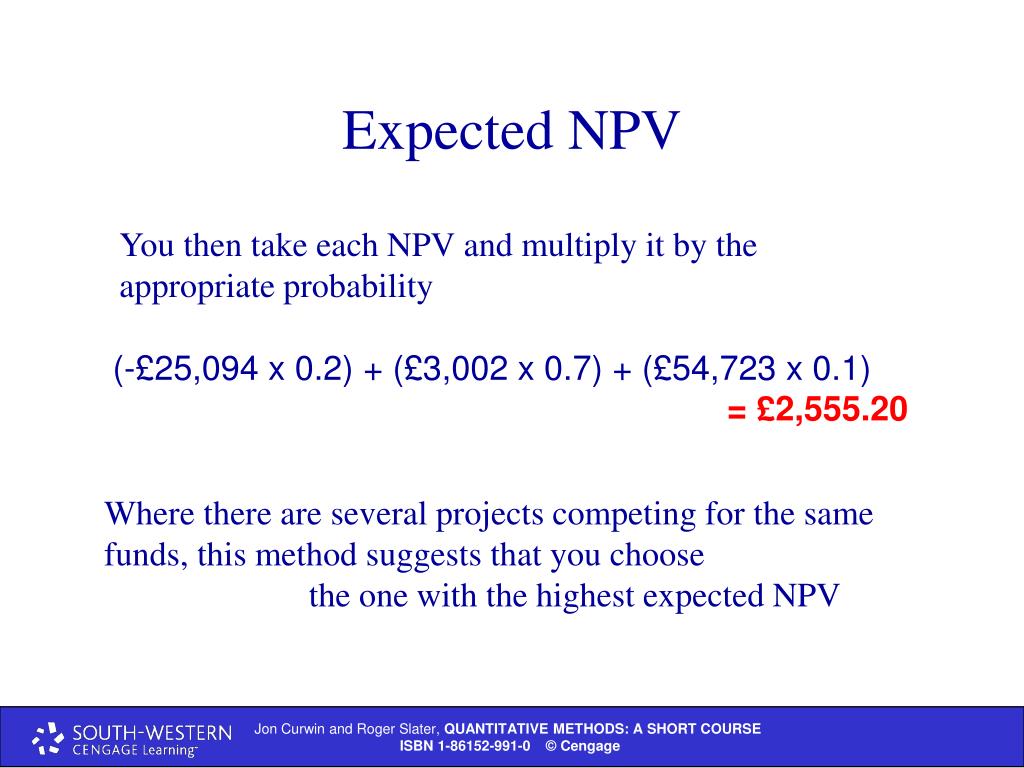 Expected NPV

You then take each NPV and multiply it by the appropriate probability

(-£25,094 x 0.2) + (£3,002 x 0.7) + (£54,723 x 0.1)
= £2,555.20

Where there are several projects competing for the same funds, this method suggests that you choose
the one with the highest expected NPV

SOUTH-WESTERN
CENGAGE Learning™

Jon Curwin and Roger Slater, QUANTITATIVE METHODS: A SHORT COURSE
ISBN 1-86152-991-0 © Cengage